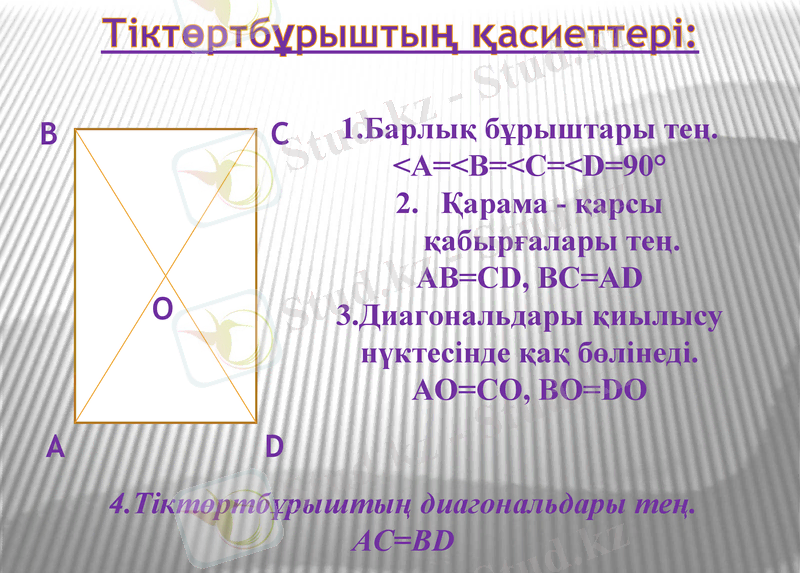 Тіктөртбұрыштың қасиеттері:

B C

O

A D

1.Барлық бұрыштары тең.
<A=<B=<C=<D=90°

2. Қарама - қарсы қабырғалары тең.
AB=CD, BC=AD

3.Диагональдары қиылысу нүктесінде қақ бөлінеді.
AO=CO, BO=DO

4.Тіктөртбұрыштың диагональдары тең.
AC=BD

Stud.kz - Stud.kz